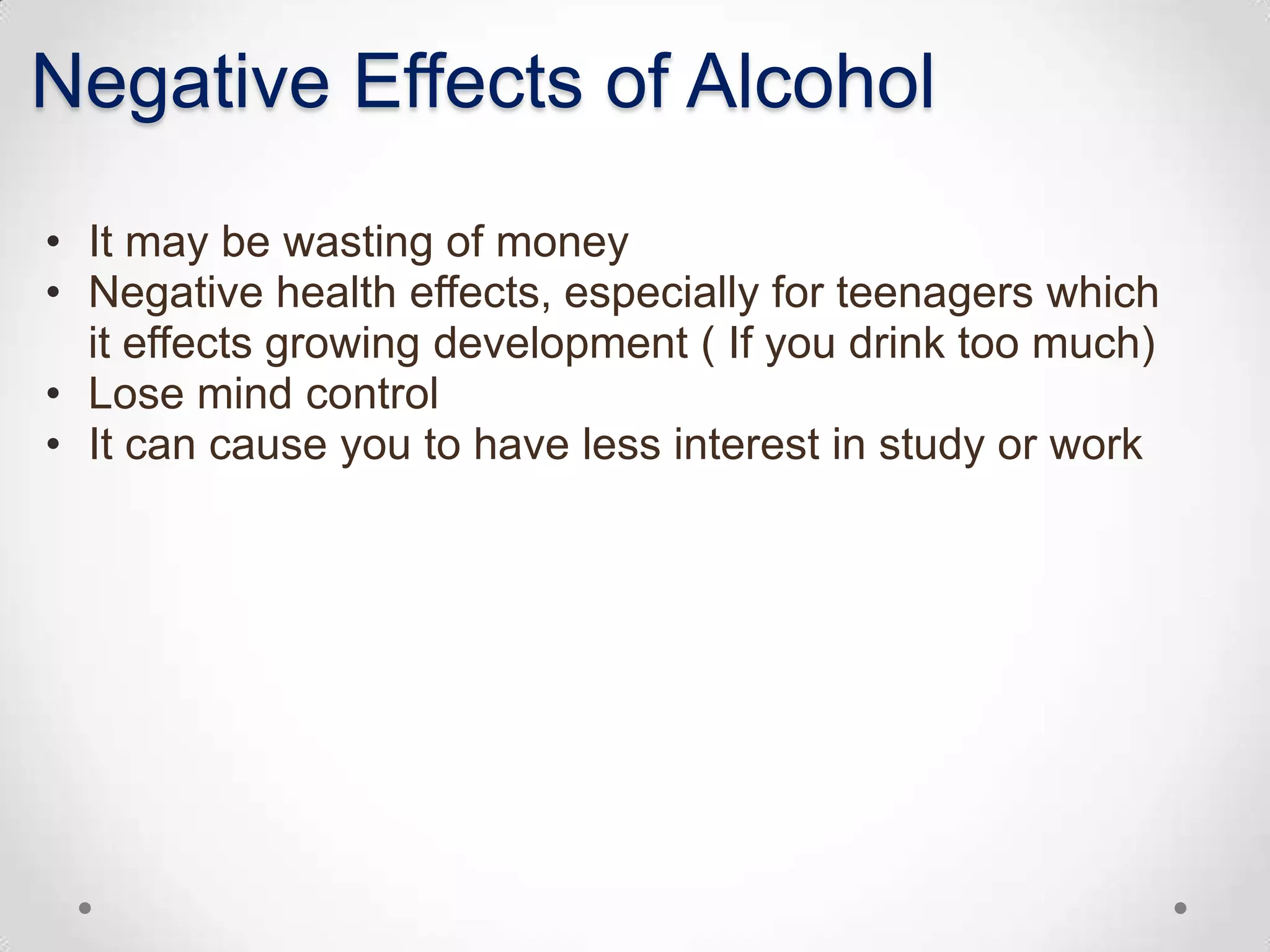 Negative Effects of Alcohol

• It may be wasting of money
• Negative health effects, especially for teenagers which it effects growing development ( If you drink too much)
• Lose mind control
• It can cause you to have less interest in study or work